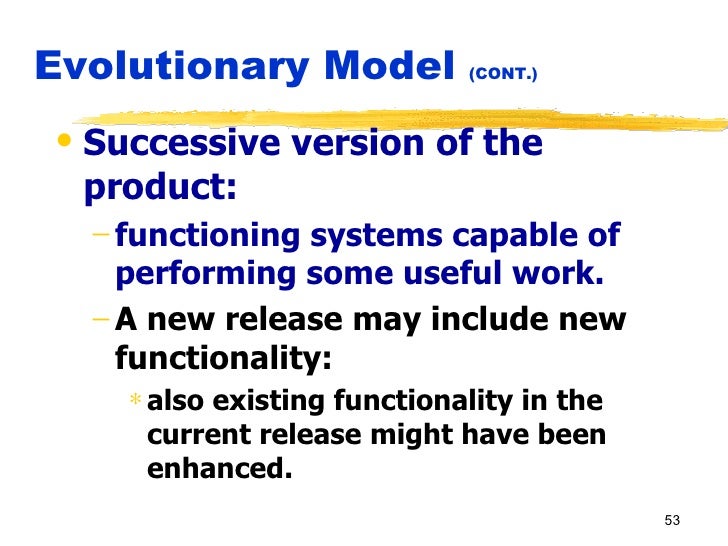 Evolutionary Model (CONT.)

• Successive version of the product:

– functioning systems capable of performing some useful work.

– A new release may include new functionality:

* also existing functionality in the current release might have been enhanced.

53